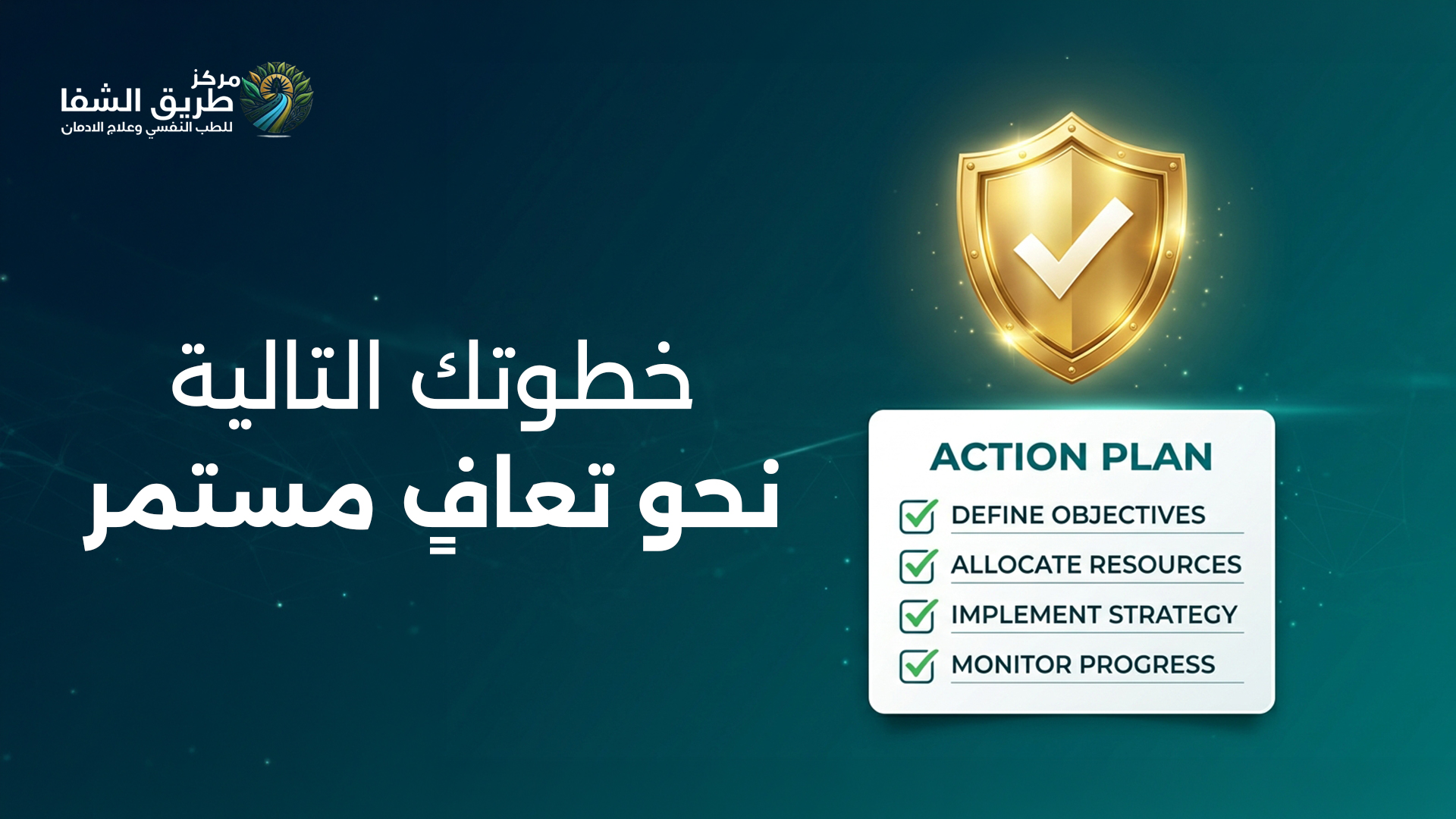 مركز
طريق الشفا
للطب النفسي وعلاج الادمان

خطوتك التالية
نحو تعافٍ مستمر

ACTION PLAN
DEFINE OBJECTIVES
ALLOCATE RESOURCES
IMPLEMENT STRATEGY
MONITOR PROGRESS